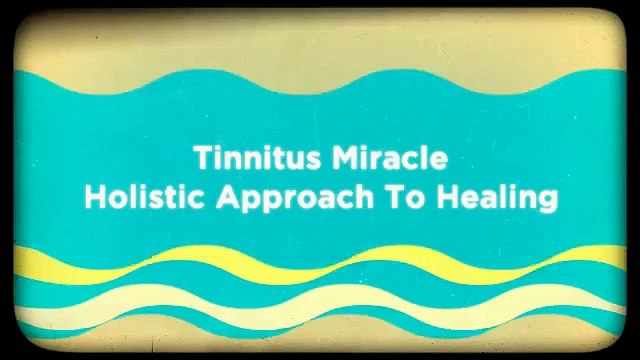 Tinnitus Miracle
Holistic Approach To Healing